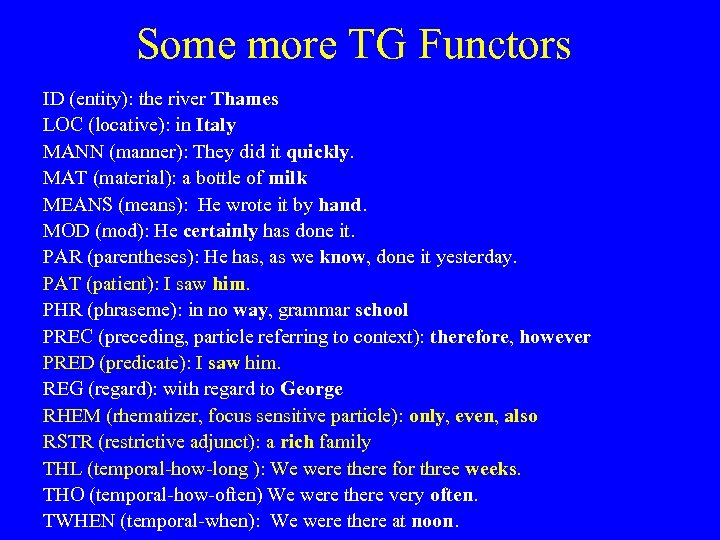 Some more TG Functors

ID (entity): the river Thames
LOC (locative): in Italy
MANN (manner): They did it quickly.
MAT (material): a bottle of milk
MEANS (means): He wrote it by hand.
MOD (mod): He certainly has done it.
PAR (parentheses): He has, as we know, done it yesterday.
PAT (patient): I saw him.
PHR (phraseme): in no way, grammar school
PREC (preceding, particle referring to context): therefore, however
PRED (predicate): I saw him.
REG (regard): with regard to George
RHEM (rhematizer, focus sensitive particle): only, even, also
RSTR (restrictive adjunct): a rich family
THL (temporal-how-long ): We were there for three weeks.
THO (temporal-how-often) We were there very often.
TWHEN (temporal-when): We were there at noon.